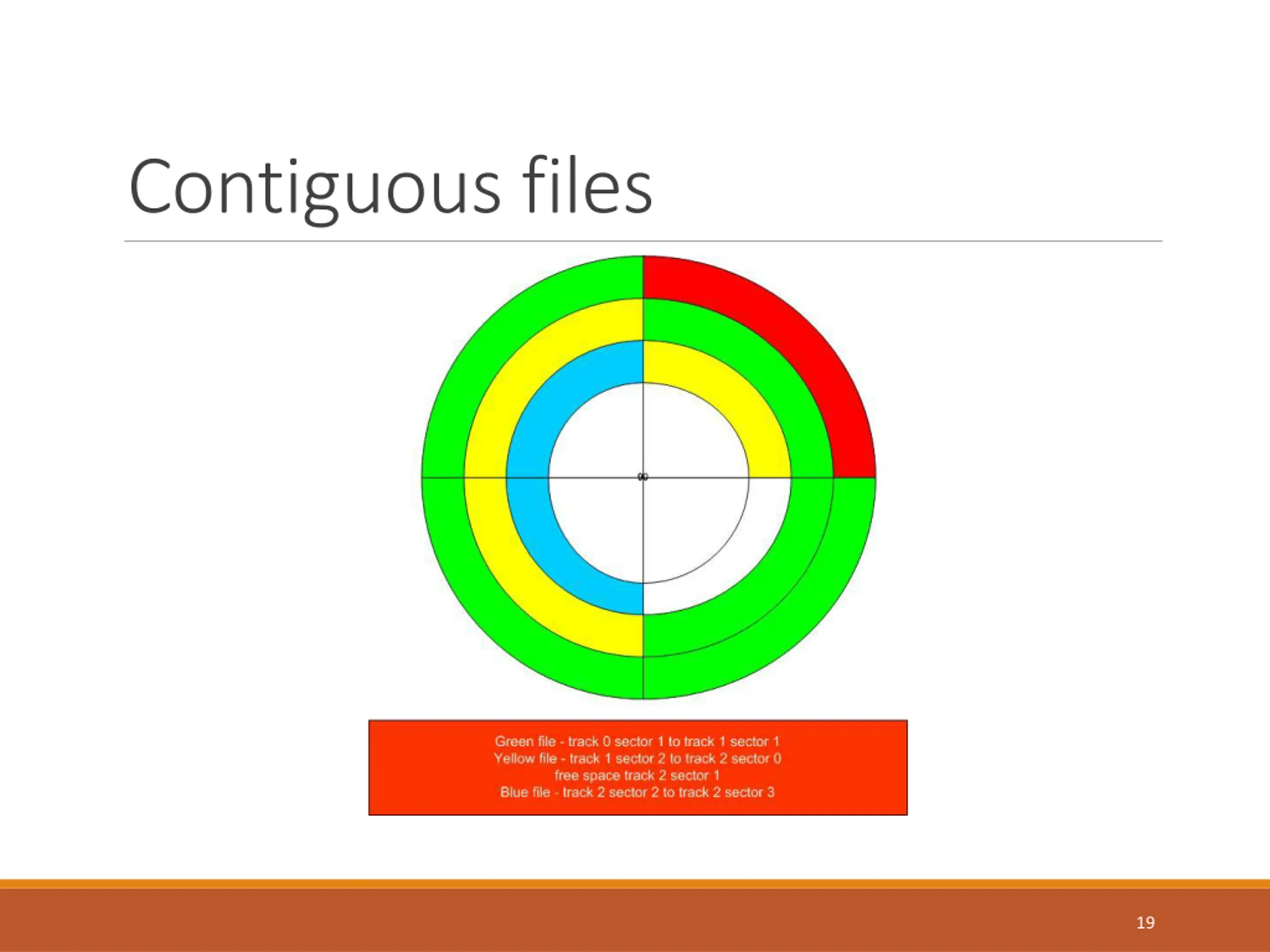 Contiguous files

Green file - track 0 sector 1 to track 1 sector 1
Yellow file - track 1 sector 2 to track 2 sector 0
free space track 2 sector 1
Blue file - track 2 sector 2 to track 2 sector 3

19